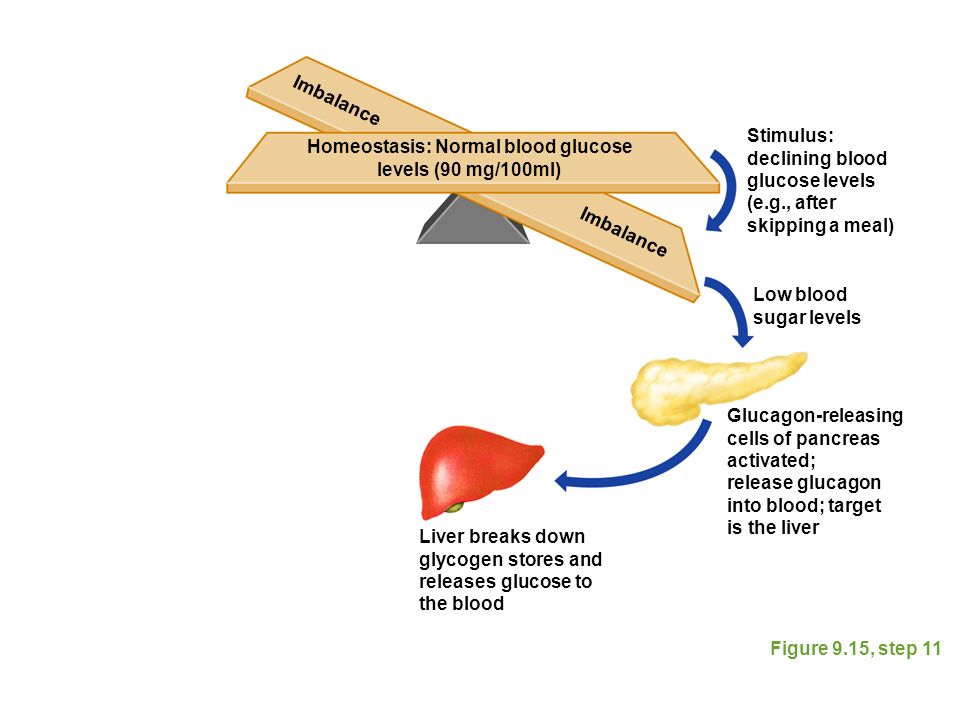 Imbalance

Homeostasis: Normal blood glucose levels (90 mg/100ml)

Imbalance

Stimulus: declining blood glucose levels (e.g., after skipping a meal)

Low blood sugar levels

Glucagon-releasing cells of pancreas activated; release glucagon into blood; target is the liver

Liver breaks down glycogen stores and releases glucose to the blood

Figure 9.15, step 11